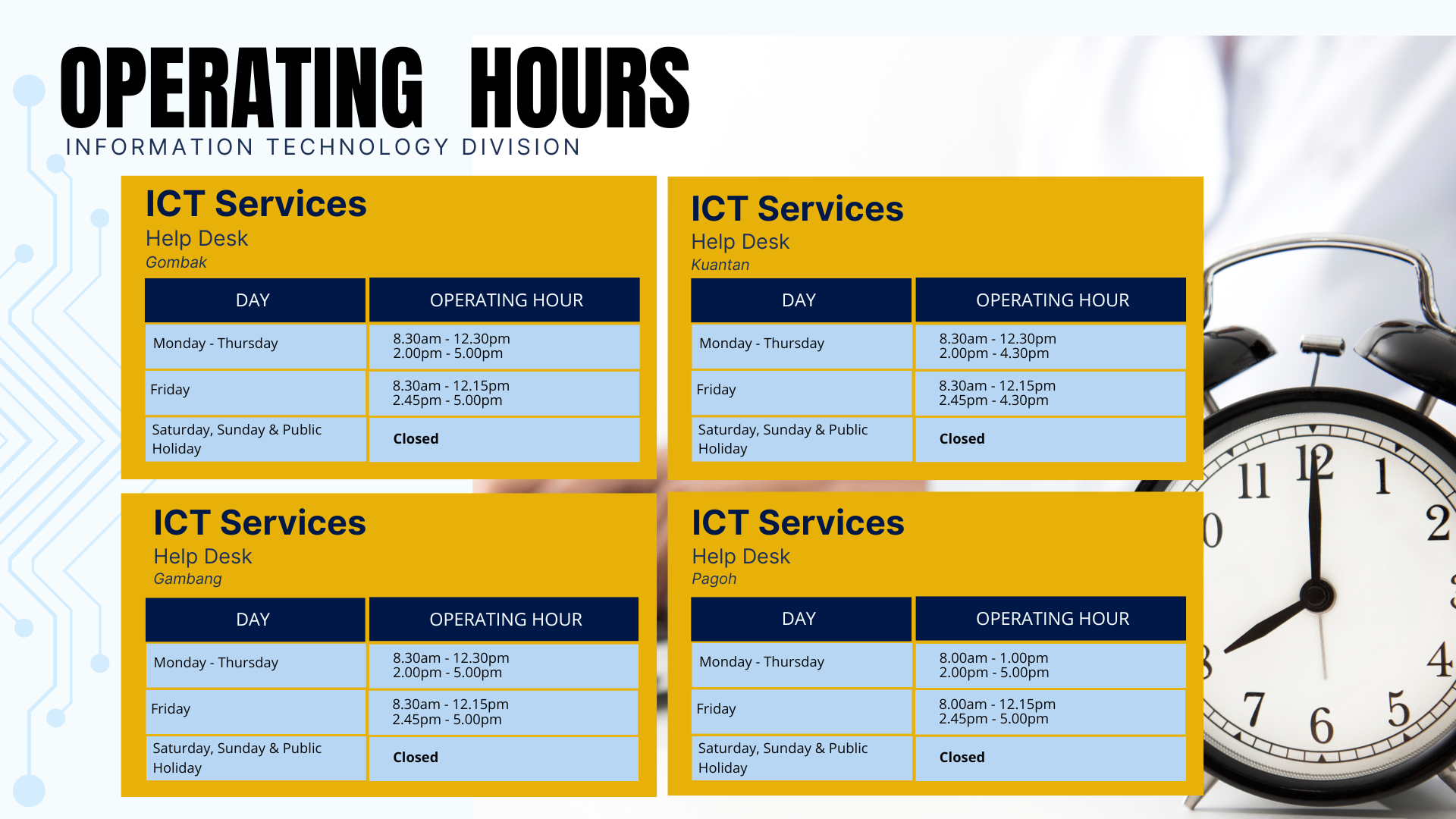 OPERATING HOURS
INFORMATION TECHNOLOGY DIVISION

ICT Services
Help Desk
Gombak

| DAY | OPERATING HOUR |
|---|---|
| Monday - Thursday | 8.30am - 12.30pm 2.00pm - 5.00pm |
| Friday | 8.30am - 12.15pm 2.45pm - 5.00pm |
| Saturday, Sunday & Public Holiday | Closed |

ICT Services
Help Desk
Kuantan

| DAY | OPERATING HOUR |
|---|---|
| Monday - Thursday | 8.30am - 12.30pm 2.00pm - 4.30pm |
| Friday | 8.30am - 12.15pm 2.45pm - 4.30pm |
| Saturday, Sunday & Public Holiday | Closed |

ICT Services
Help Desk
Gambang

| DAY | OPERATING HOUR |
|---|---|
| Monday - Thursday | 8.30am - 12.30pm 2.00pm - 5.00pm |
| Friday | 8.30am - 12.15pm 2.45pm - 5.00pm |
| Saturday, Sunday & Public Holiday | Closed |

ICT Services
Help Desk
Pagoh

| DAY | OPERATING HOUR |
|---|---|
| Monday - Thursday | 8.00am - 1.00pm 2.00pm - 5.00pm |
| Friday | 8.00am - 12.15pm 2.45pm - 5.00pm |
| Saturday, Sunday & Public Holiday | Closed |

11 12 1 2 4 5 6 7